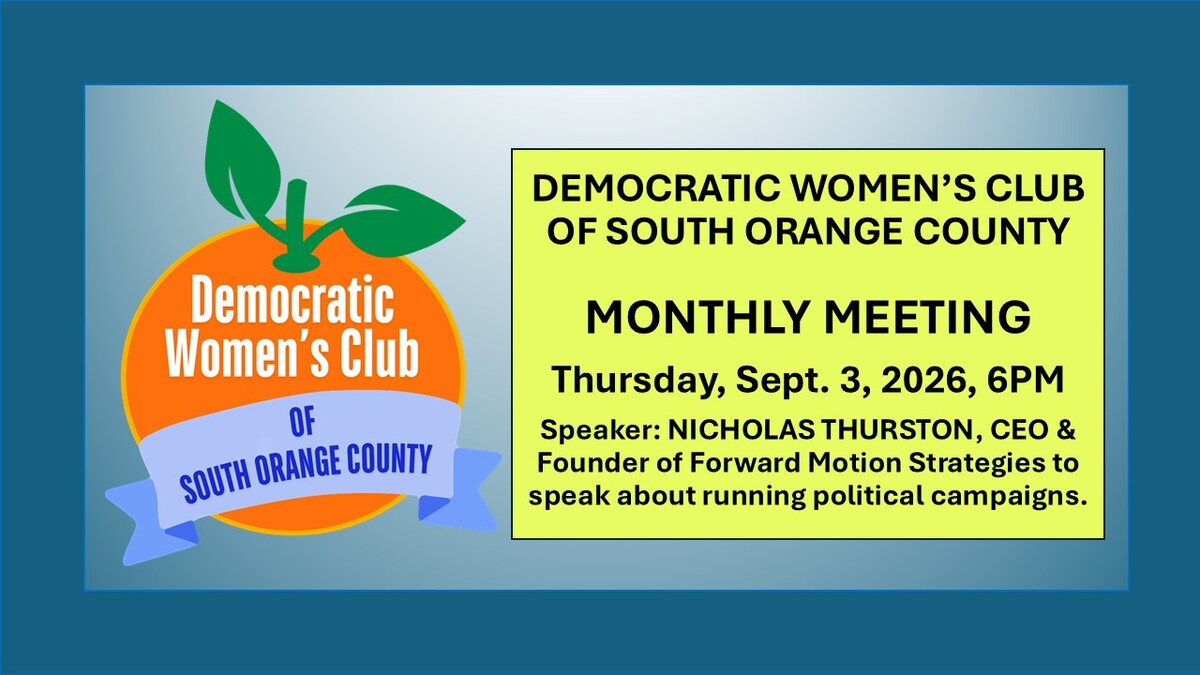 Democratic Women's Club
OF
SOUTH ORANGE COUNTY

DEMOCRATIC WOMEN'S CLUB OF SOUTH ORANGE COUNTY

MONTHLY MEETING

Thursday, Sept. 3, 2026, 6PM

Speaker: NICHOLAS THURSTON, CEO & Founder of Forward Motion Strategies to speak about running political campaigns.